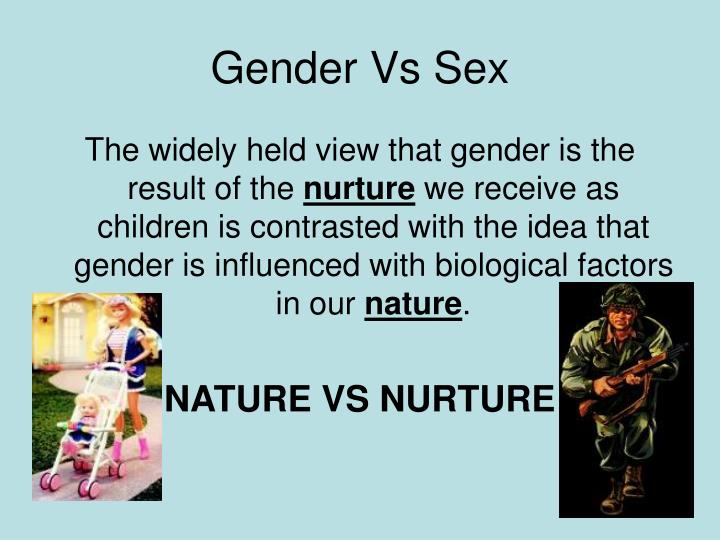 Gender Vs Sex

The widely held view that gender is the result of the nurture we receive as children is contrasted with the idea that gender is influenced with biological factors in our nature.

NATURE VS NURTURE